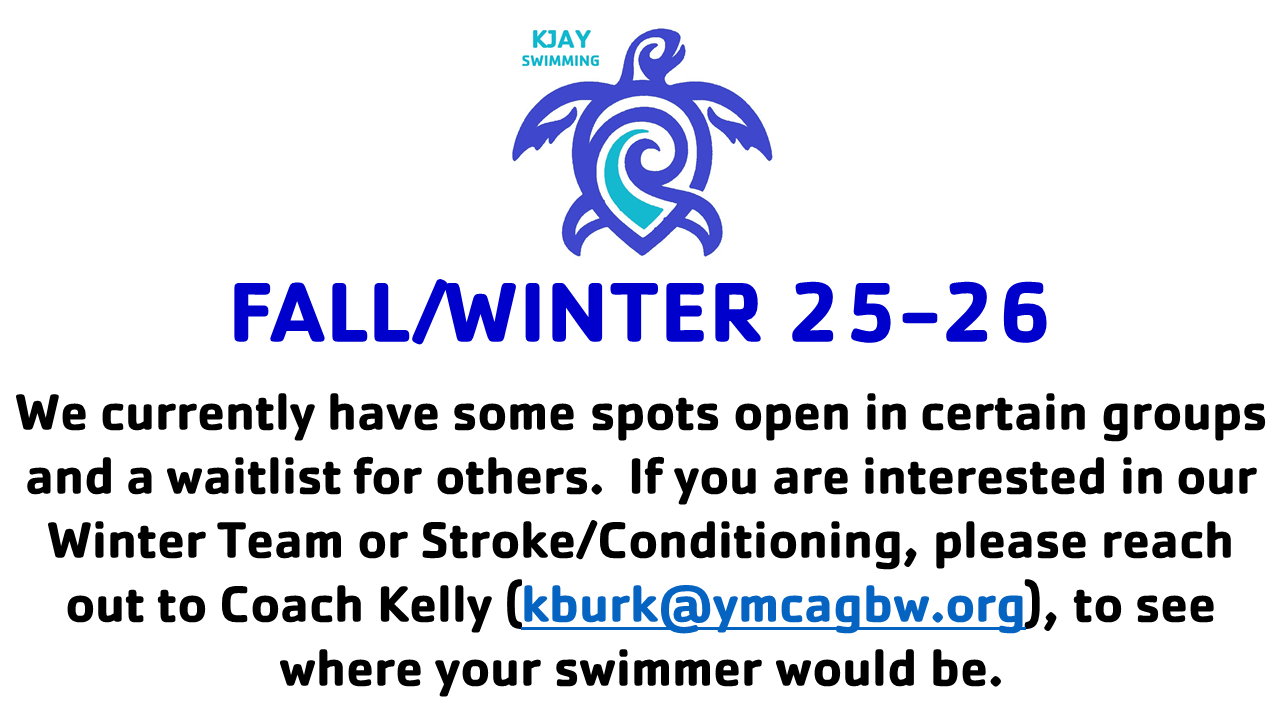 KJAY
SWIMMING

FALL/WINTER 25-26

We currently have some spots open in certain groups and a waitlist for others. If you are interested in our Winter Team or Stroke/Conditioning, please reach out to Coach Kelly (kburk@ymcagbw.org), to see where your swimmer would be.